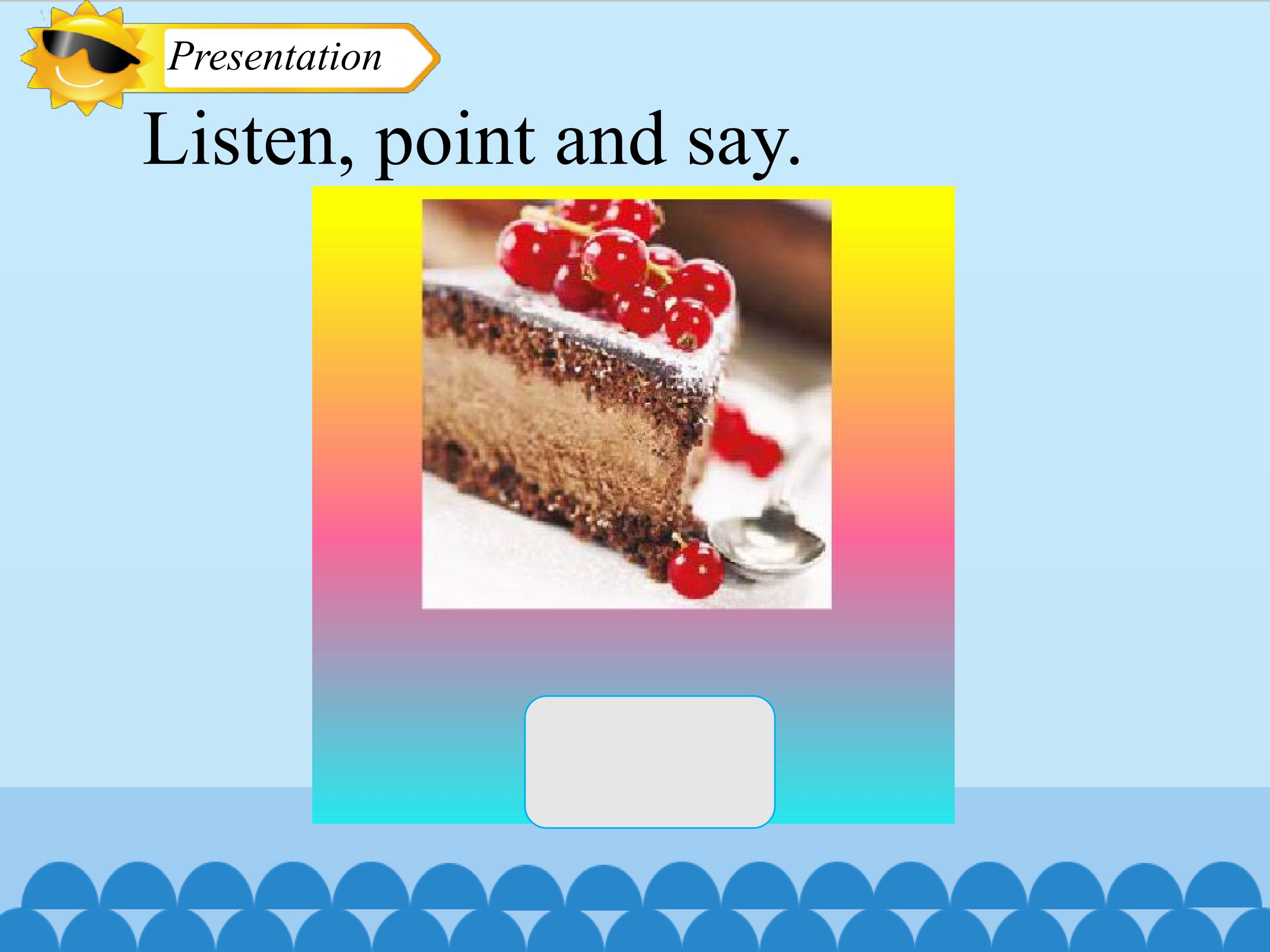 Presentation

Listen, point and say.